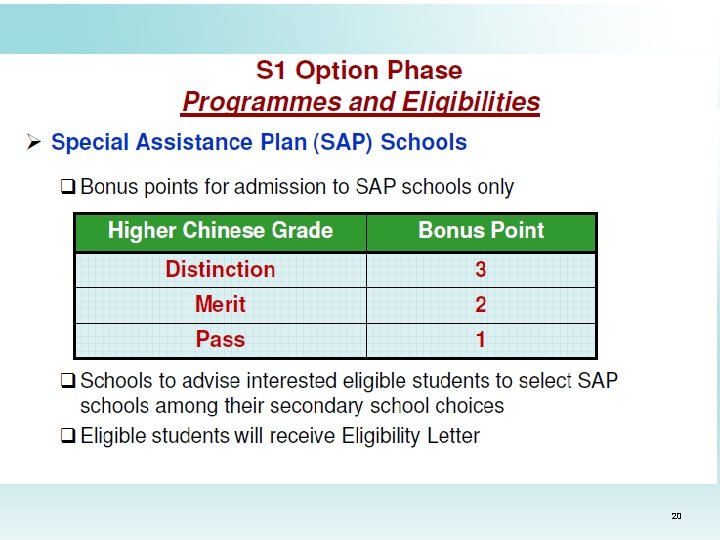 S1 Option Phase
Programmes and Eligibilities

➢ Special Assistance Plan (SAP) Schools

❑ Bonus points for admission to SAP schools only

| Higher Chinese Grade | Bonus Point |
|---|---|
| Distinction | 3 |
| Merit | 2 |
| Pass | 1 |

❑ Schools to advise interested eligible students to select SAP schools among their secondary school choices

❑ Eligible students will receive Eligibility Letter

20